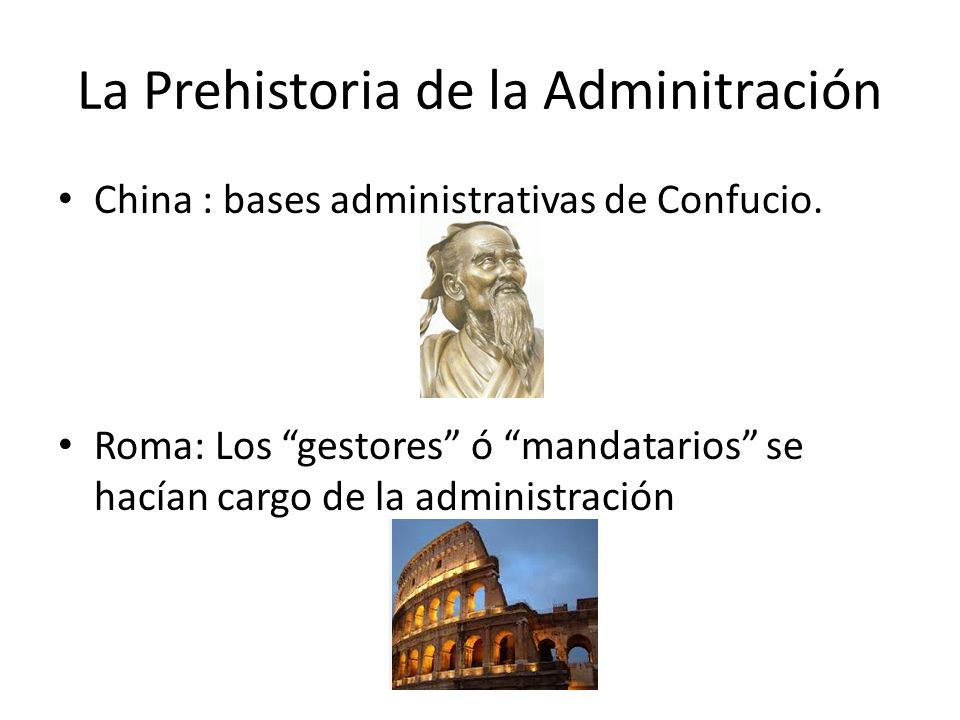 La Prehistoria de la Adminitración

• China : bases administrativas de Confucio.

• Roma: Los “gestores” ó “mandatarios” se hacían cargo de la administración